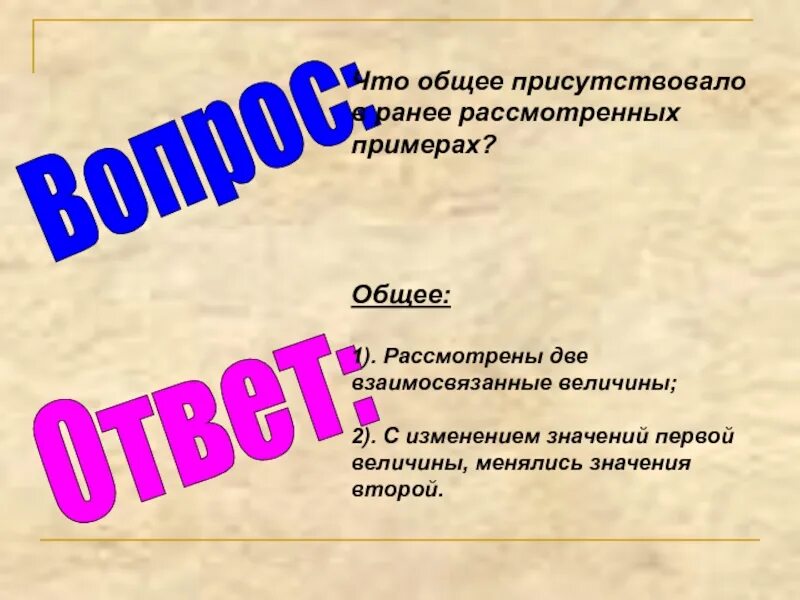 Вопрос:

Что общее присутствовало в ранее рассмотренных примерах?

Ответ:

Общее:

1). Рассмотрены две взаимосвязанные величины;

2). С изменением значений первой величины, менялись значения второй.